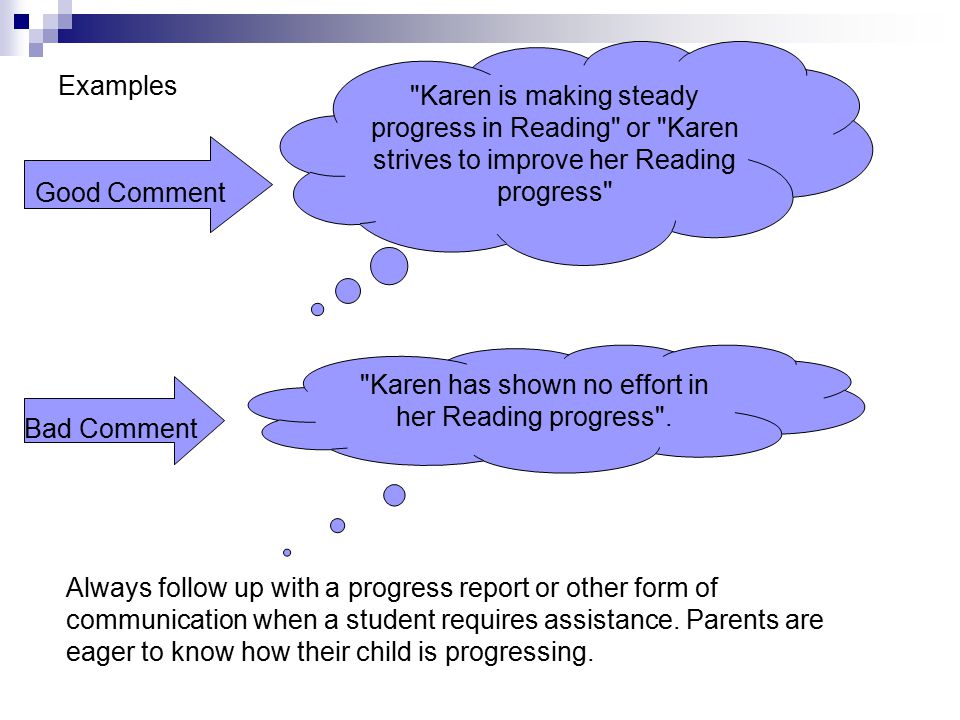 Examples

Good Comment

"Karen is making steady progress in Reading" or "Karen strives to improve her Reading progress"

Bad Comment

"Karen has shown no effort in her Reading progress".

Always follow up with a progress report or other form of communication when a student requires assistance. Parents are eager to know how their child is progressing.